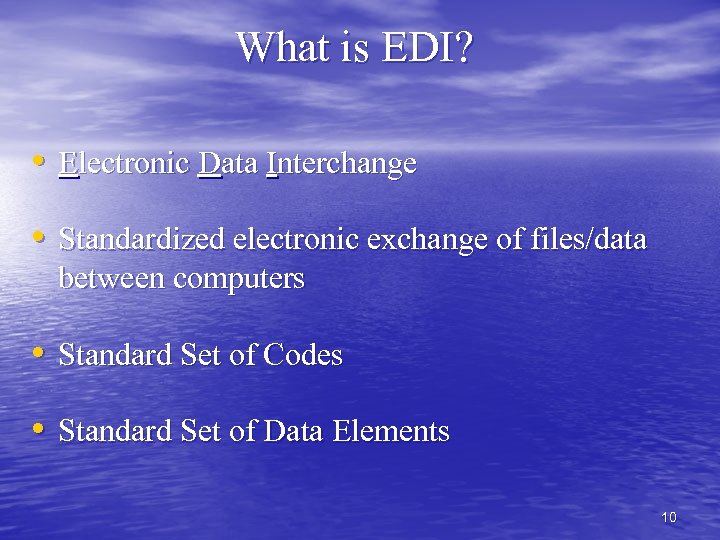 What is EDI?

• Electronic Data Interchange

• Standardized electronic exchange of files/data between computers

• Standard Set of Codes

• Standard Set of Data Elements

10